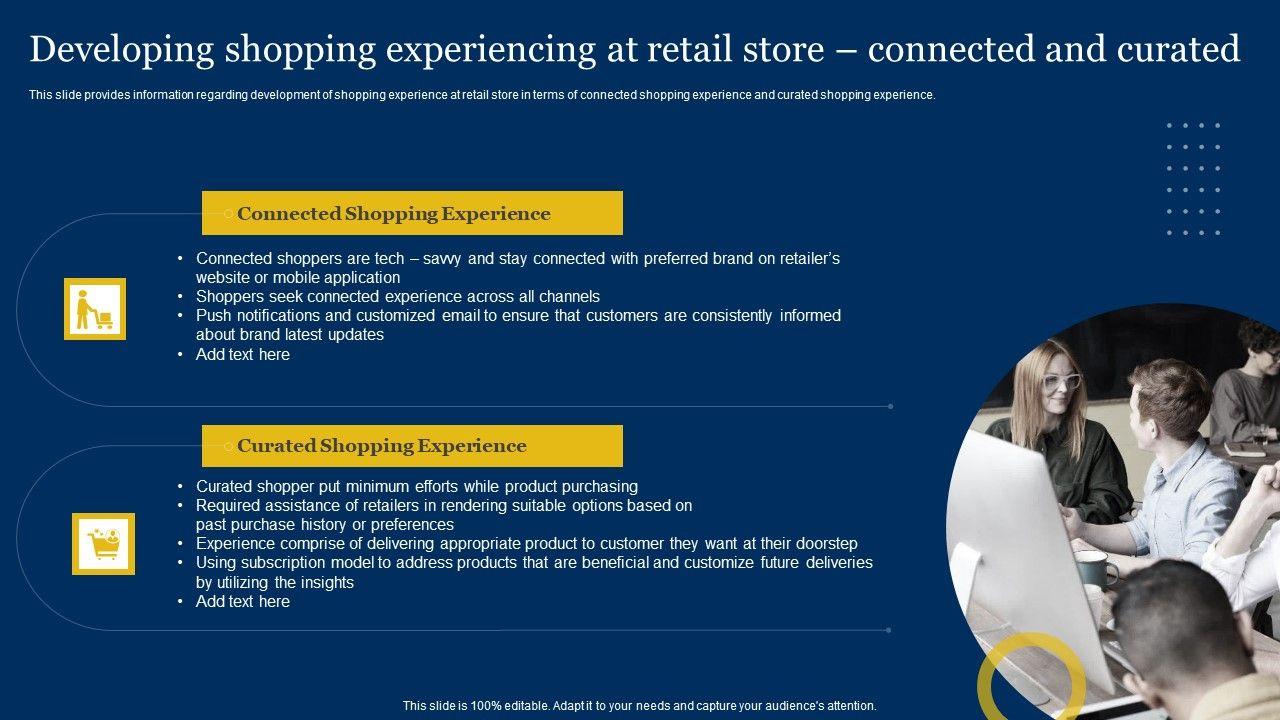 Developing shopping experiencing at retail store – connected and curated

This slide provides information regarding development of shopping experience at retail store in terms of connected shopping experience and curated shopping experience.

Connected Shopping Experience

• Connected shoppers are tech – savvy and stay connected with preferred brand on retailer's website or mobile application
• Shoppers seek connected experience across all channels
• Push notifications and customized email to ensure that customers are consistently informed about brand latest updates
• Add text here

Curated Shopping Experience

• Curated shopper put minimum efforts while product purchasing
• Required assistance of retailers in rendering suitable options based on past purchase history or preferences
• Experience comprise of delivering appropriate product to customer they want at their doorstep
• Using subscription model to address products that are beneficial and customize future deliveries by utilizing the insights
• Add text here

This slide is 100% editable. Adapt it to your needs and capture your audience's attention.